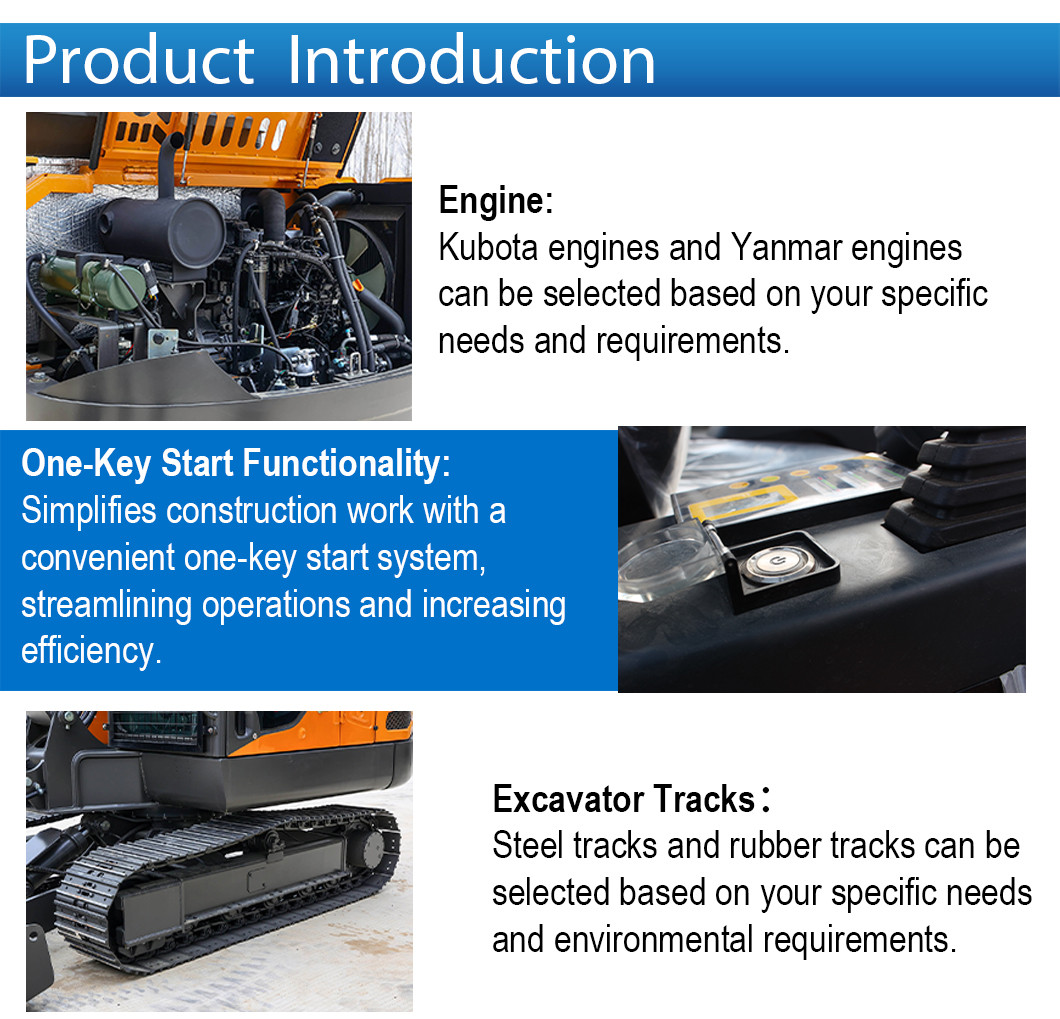 Product Introduction

Engine:
Kubota engines and Yanmar engines can be selected based on your specific needs and requirements.

One-Key Start Functionality:
Simplifies construction work with a convenient one-key start system, streamlining operations and increasing efficiency.

Excavator Tracks：
Steel tracks and rubber tracks can be selected based on your specific needs and environmental requirements.